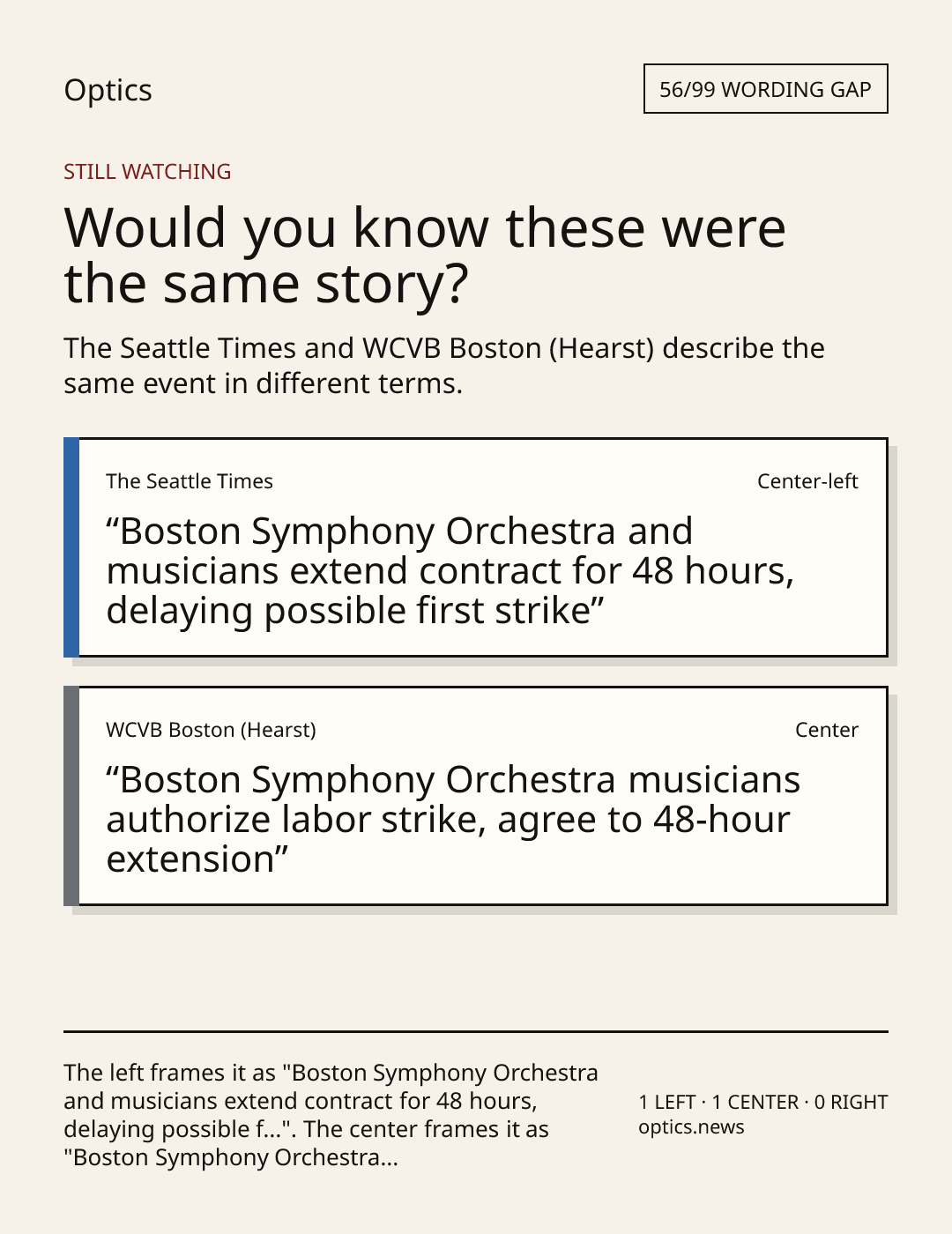 Optics

56/99 WORDING GAP

STILL WATCHING

Would you know these were the same story?

The Seattle Times and WCVB Boston (Hearst) describe the same event in different terms.

The Seattle Times

Center-left

“Boston Symphony Orchestra and musicians extend contract for 48 hours, delaying possible first strike”

WCVB Boston (Hearst)

Center

“Boston Symphony Orchestra musicians authorize labor strike, agree to 48-hour extension”

The left frames it as "Boston Symphony Orchestra and musicians extend contract for 48 hours, delaying possible f...". The center frames it as "Boston Symphony Orchestra...

1 LEFT · 1 CENTER · 0 RIGHT
optics.news